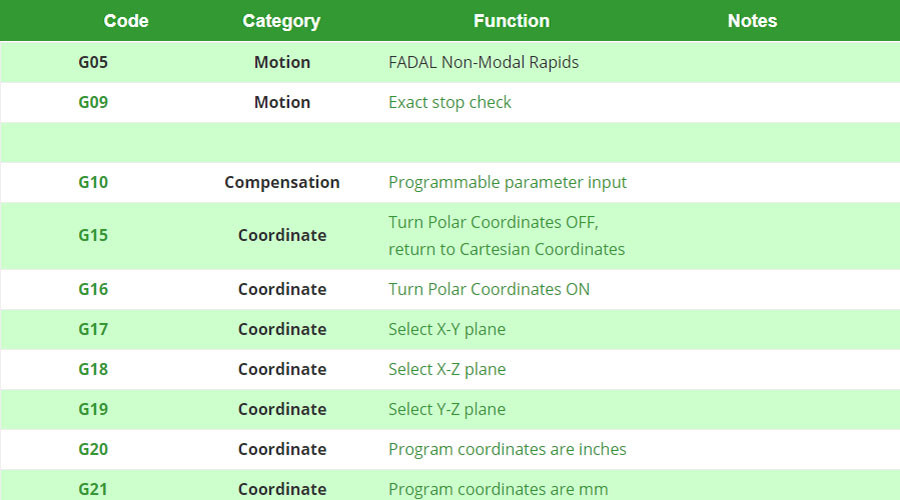 | Code | Category | Function | Notes |
|---|---|---|---|
| G05 | Motion | FADAL Non-Modal Rapids | |
| G09 | Motion | Exact stop check | |
| | | | |
| G10 | Compensation | Programmable parameter input | |
| G15 | Coordinate | Turn Polar Coordinates OFF, return to Cartesian Coordinates | |
| G16 | Coordinate | Turn Polar Coordinates ON | |
| G17 | Coordinate | Select X-Y plane | |
| G18 | Coordinate | Select X-Z plane | |
| G19 | Coordinate | Select Y-Z plane | |
| G20 | Coordinate | Program coordinates are inches | |
| G21 | Coordinate | Program coordinates are mm | |